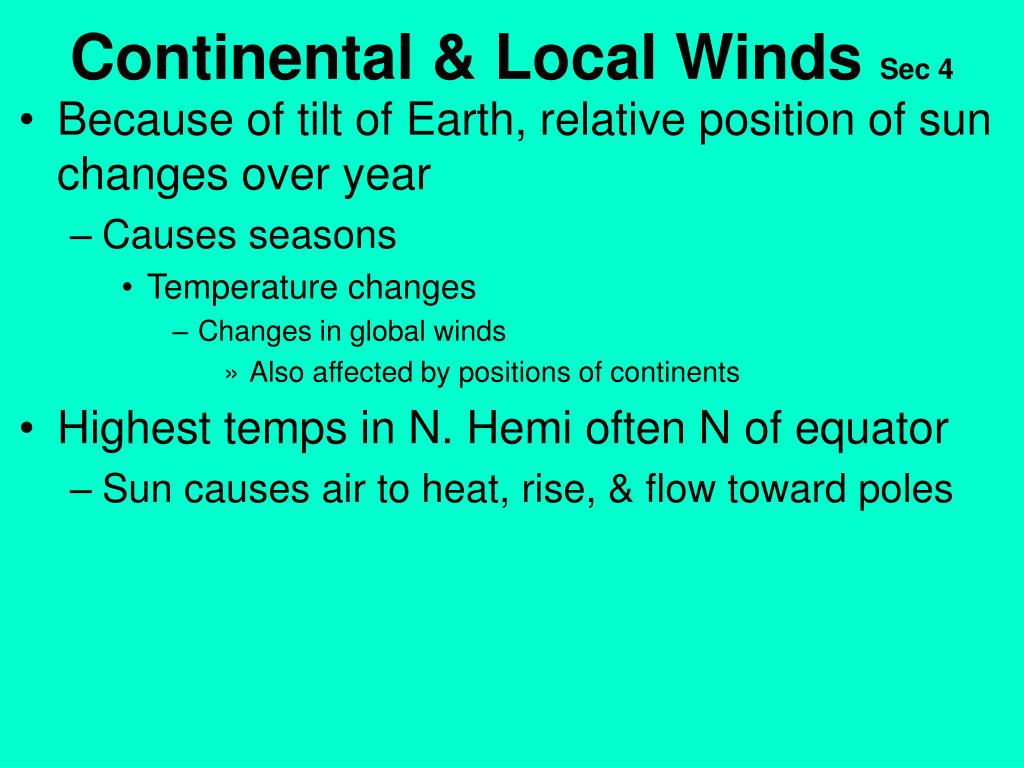 Continental & Local Winds Sec 4

• Because of tilt of Earth, relative position of sun changes over year
– Causes seasons
• Temperature changes
– Changes in global winds
» Also affected by positions of continents

• Highest temps in N. Hemi often N of equator
– Sun causes air to heat, rise, & flow toward poles